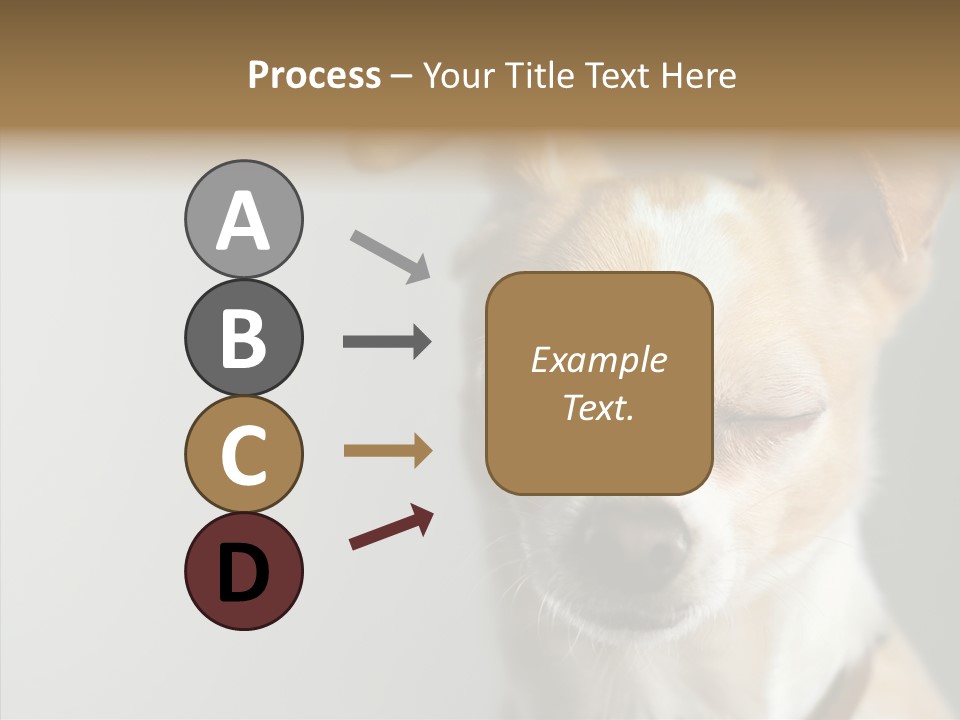 Process – Your Title Text Here

A

B

C

D

Example Text.